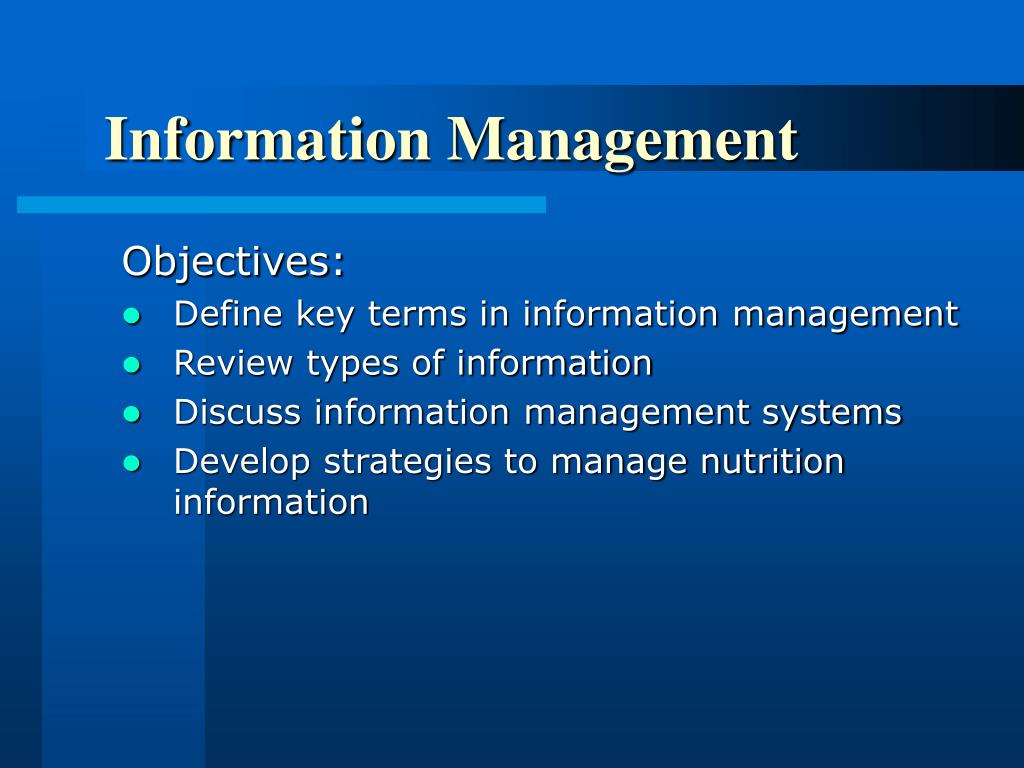 Information Management

Objectives:

- Define key terms in information management
- Review types of information
- Discuss information management systems
- Develop strategies to manage nutrition information